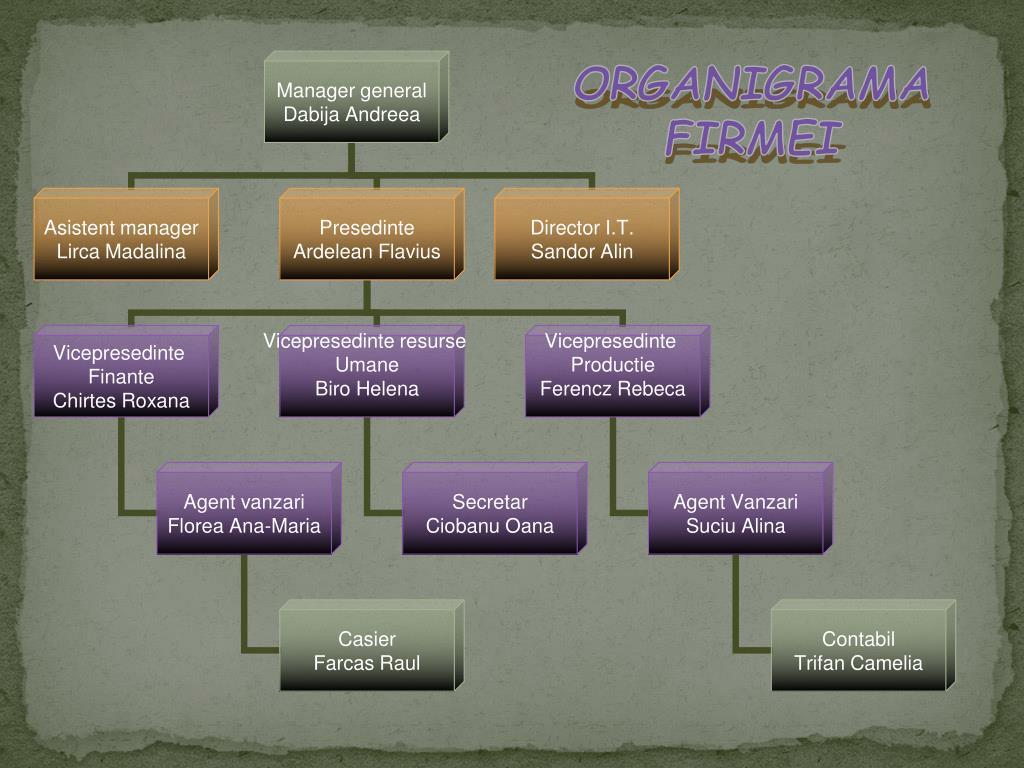 ORGANIGRAMA FIRMEI

Manager general
Dabija Andreea

Asistent manager
Lirca Madalina

Presedinte
Ardelean Flavius

Director I.T.
Sandor Alin

Vicepresedinte
Finante
Chirtes Roxana

Vicepresedinte resurse
Umane
Biro Helena

Vicepresedinte
Productie
Ferencz Rebeca

Agent vanzari
Florea Ana-Maria

Secretar
Ciobanu Oana

Agent Vanzari
Suciu Alina

Casier
Farcas Raul

Contabil
Trifan Camelia